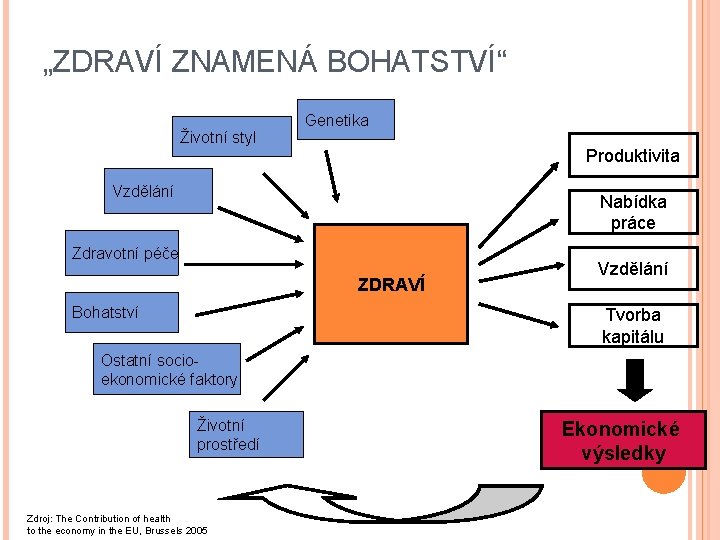 „ZDRAVÍ ZNAMENÁ BOHATSTVÍ“

Genetika

Životní styl

Vzdělání

Zdravotní péče

Bohatství

Ostatní socio-ekonomické faktory

Životní prostředí

ZDRAVÍ

Produktivita

Nabídka práce

Vzdělání

Tvorba kapitálu

Ekonomické výsledky

Zdroj: The Contribution of health to the economy in the EU, Brussels 2005